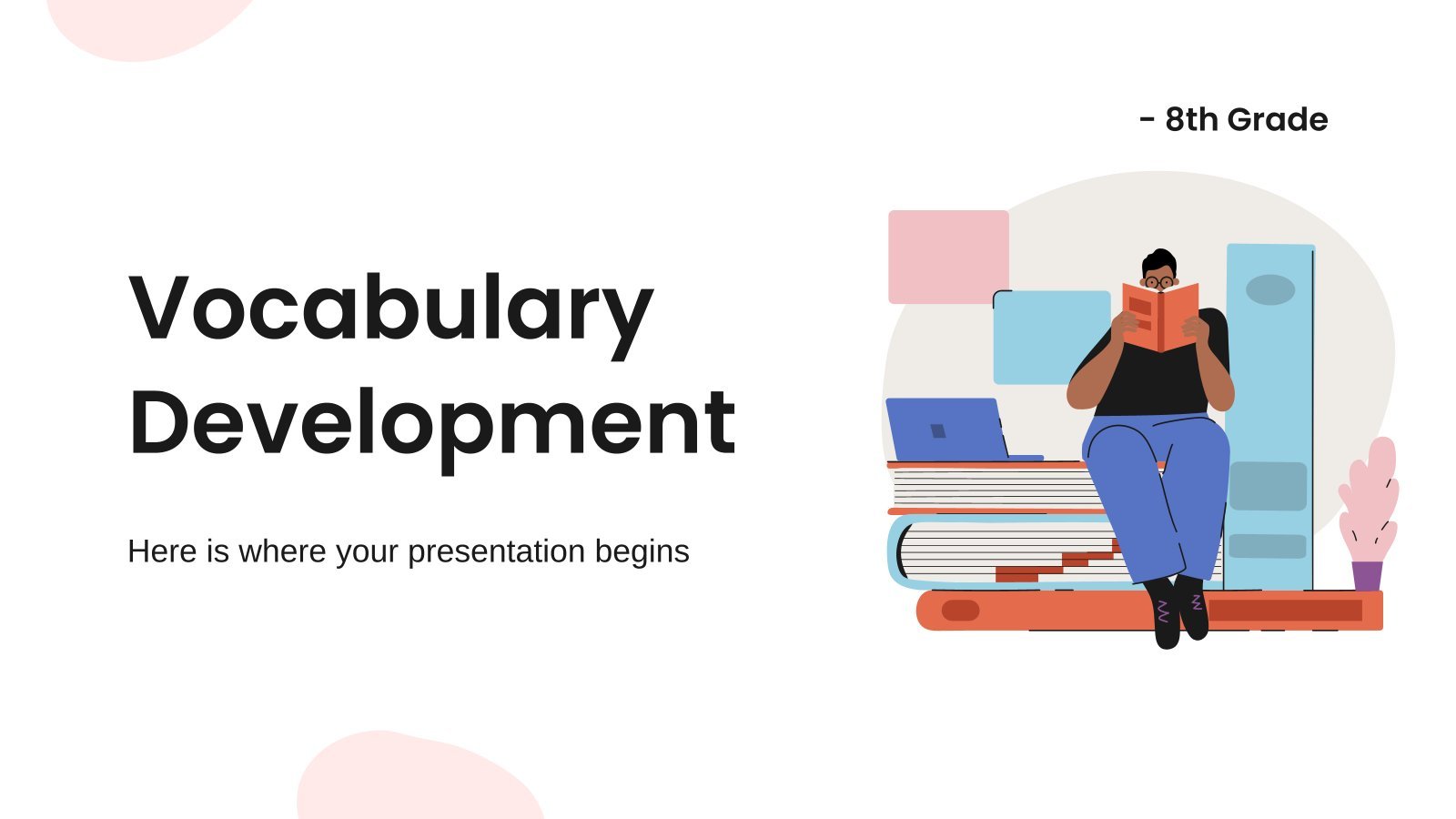 - 8th Grade

Vocabulary Development

Here is where your presentation begins